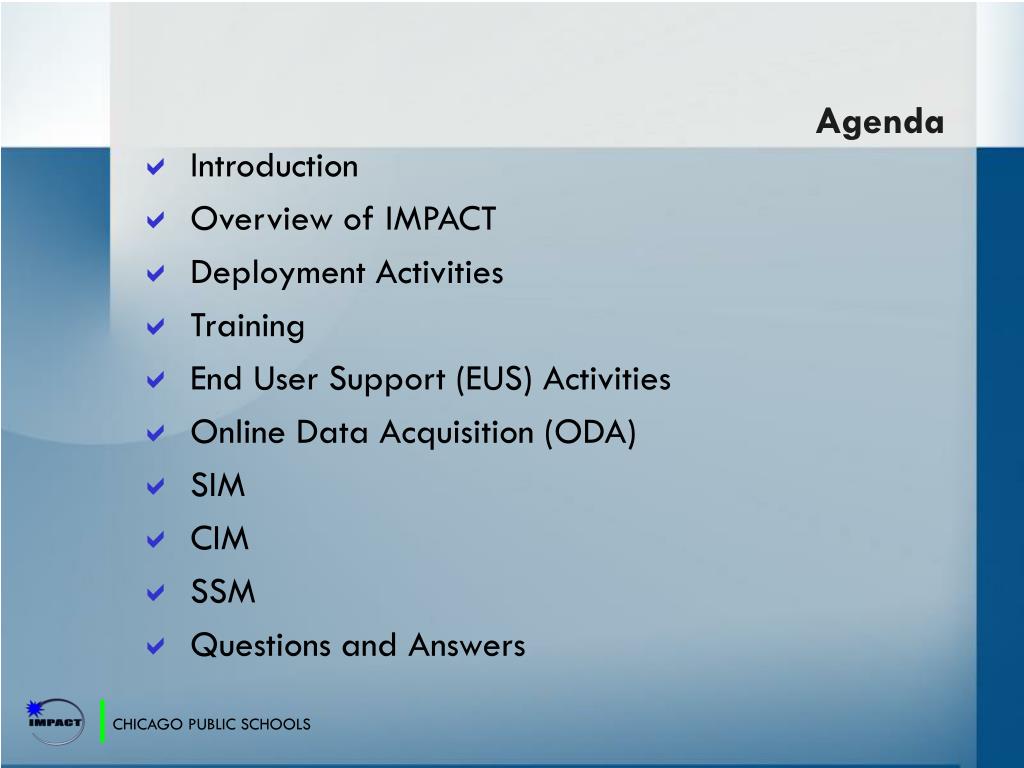 Agenda

Introduction
Overview of IMPACT
Deployment Activities
Training
End User Support (EUS) Activities
Online Data Acquisition (ODA)
SIM
CIM
SSM
Questions and Answers

IMPACT
CHICAGO PUBLIC SCHOOLS